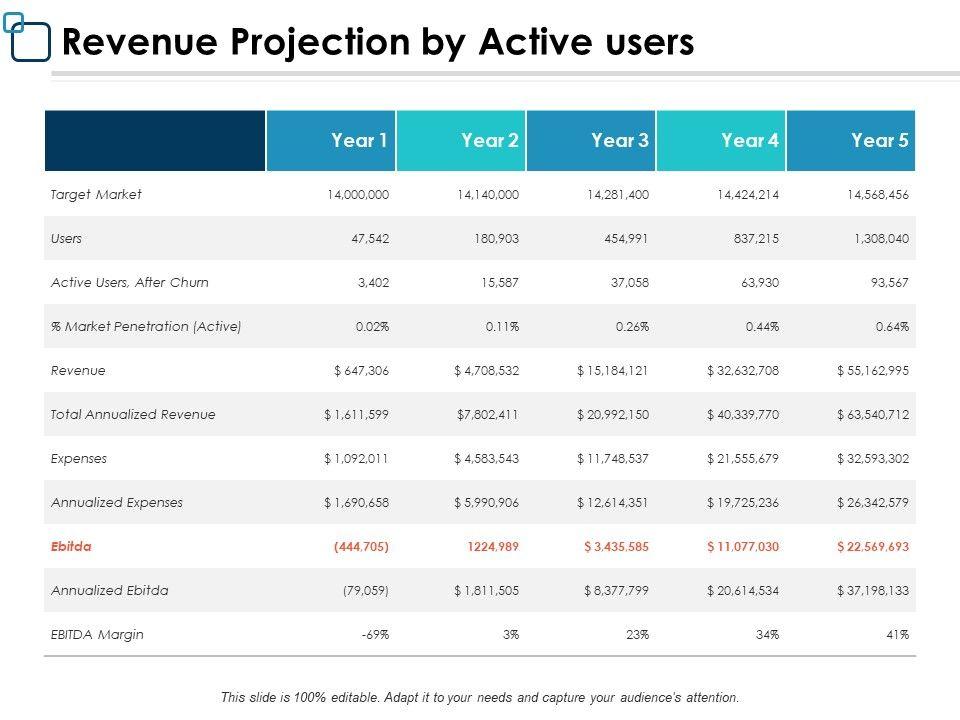 Revenue Projection by Active users

| | Year 1 | Year 2 | Year 3 | Year 4 | Year 5 |
|---|---|---|---|---|---|
| Target Market | 14,000,000 | 14,140,000 | 14,281,400 | 14,424,214 | 14,568,456 |
| Users | 47,542 | 180,903 | 454,991 | 837,215 | 1,308,040 |
| Active Users, After Churn | 3,402 | 15,587 | 37,058 | 63,930 | 93,567 |
| % Market Penetration (Active) | 0.02% | 0.11% | 0.26% | 0.44% | 0.64% |
| Revenue | $ 647,306 | $ 4,708,532 | $ 15,184,121 | $ 32,632,708 | $ 55,162,995 |
| Total Annualized Revenue | $ 1,611,599 | $7,802,411 | $ 20,992,150 | $ 40,339,770 | $ 63,540,712 |
| Expenses | $ 1,092,011 | $ 4,583,543 | $ 11,748,537 | $ 21,555,679 | $ 32,593,302 |
| Annualized Expenses | $ 1,690,658 | $ 5,990,906 | $ 12,614,351 | $ 19,725,236 | $ 26,342,579 |
| Ebitda | (444,705) | 1224,989 | $ 3,435,585 | $ 11,077,030 | $ 22,569,693 |
| Annualized Ebitda | (79,059) | $ 1,811,505 | $ 8,377,799 | $ 20,614,534 | $ 37,198,133 |
| EBITDA Margin | -69% | 3% | 23% | 34% | 41% |

This slide is 100% editable. Adapt it to your needs and capture your audience's attention.